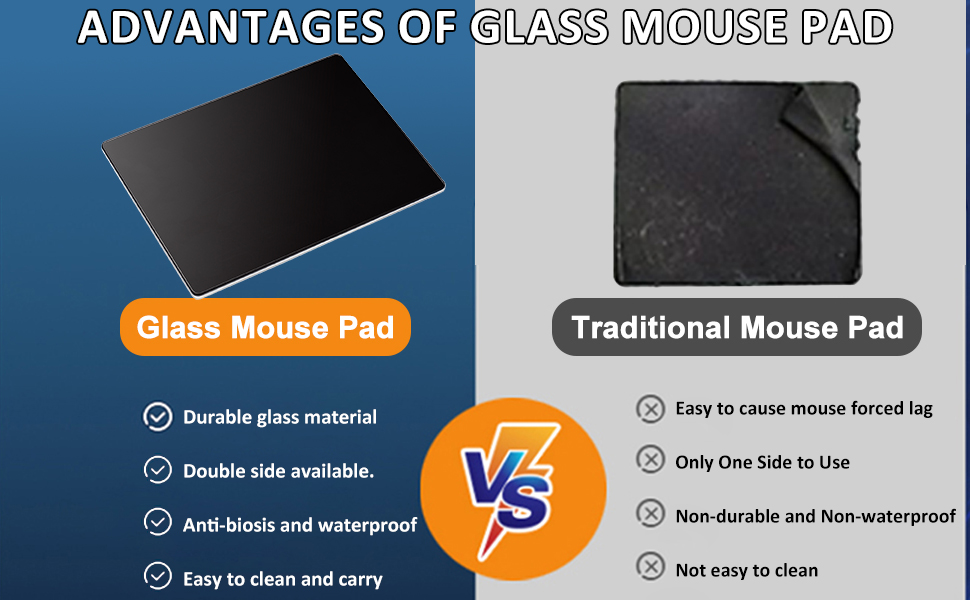 ADVANTAGES OF GLASS MOUSE PAD

Glass Mouse Pad

Durable glass material

Double side available.

Anti-biosis and waterproof

Easy to clean and carry

VS

Traditional Mouse Pad

Easy to cause mouse forced lag

Only One Side to Use

Non-durable and Non-waterproof

Not easy to clean